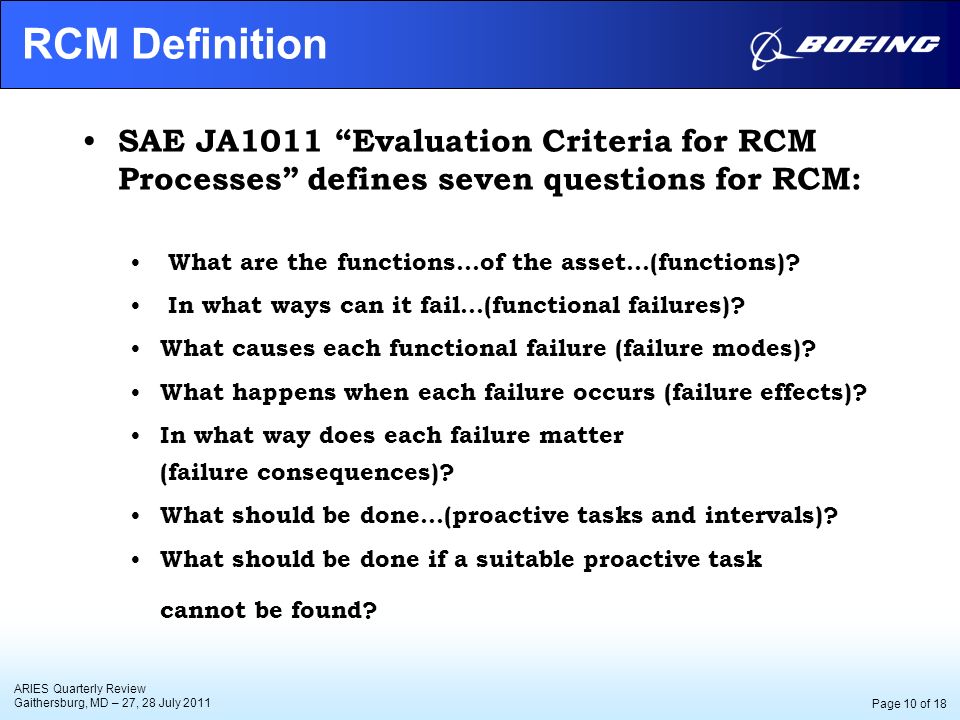 RCM Definition

BOEING

• SAE JA1011 “Evaluation Criteria for RCM Processes” defines seven questions for RCM:

• What are the functions…of the asset…(functions)?
• In what ways can it fail…(functional failures)?
• What causes each functional failure (failure modes)?
• What happens when each failure occurs (failure effects)?
• In what way does each failure matter (failure consequences)?
• What should be done…(proactive tasks and intervals)?
• What should be done if a suitable proactive task cannot be found?

ARIES Quarterly Review
Gaithersburg, MD – 27, 28 July 2011

Page 10 of 18